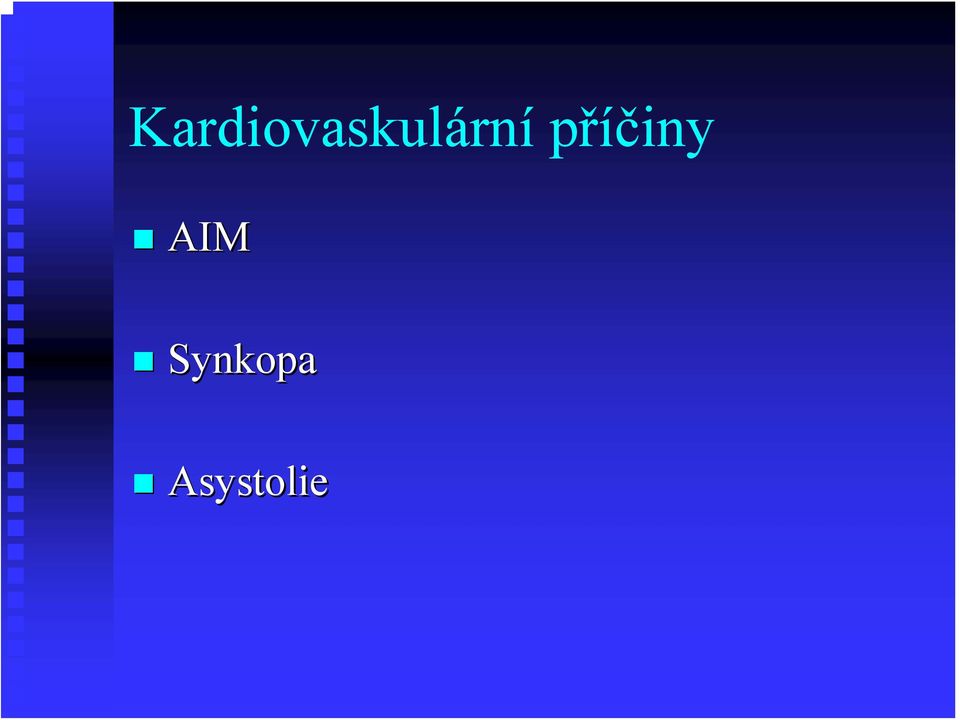 Kardiovaskulární příčiny

AIM

Synkopa

Asystolie